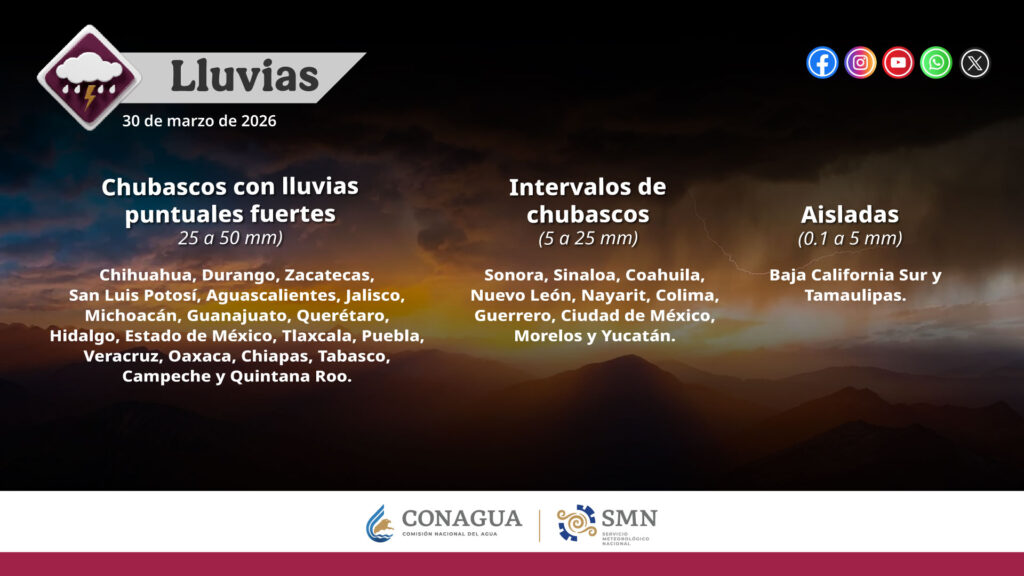 Lluvias
30 de marzo de 2026

Chubascos con lluvias puntuales fuertes
25 a 50 mm)

Chihuahua, Durango, Zacatecas, San Luis Potosí, Aguascalientes, Jalisco, Michoacán, Guanajuato, Querétaro, Hidalgo, Estado de México, Tlaxcala, Puebla, Veracruz, Oaxaca, Chiapas, Tabasco, Campeche y Quintana Roo.

Intervalos de chubascos
(5 a 25 mm)

Sonora, Sinaloa, Coahuila, Nuevo León, Nayarit, Colima, Guerrero, Ciudad de México, Morelos y Yucatán.

Aisladas
(0.1 a 5 mm)

Baja California Sur y Tamaulipas.

CONAGUA
COMISIÓN NACIONAL DEL AGUA
SMN
SERVICIO METEOROLÓGICO NACIONAL